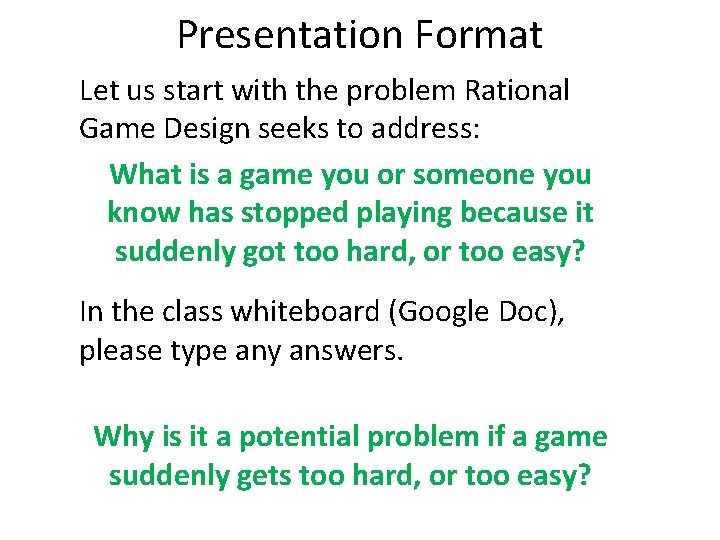 Presentation Format

Let us start with the problem Rational Game Design seeks to address:

What is a game you or someone you know has stopped playing because it suddenly got too hard, or too easy?

In the class whiteboard (Google Doc), please type any answers.

Why is it a potential problem if a game suddenly gets too hard, or too easy?